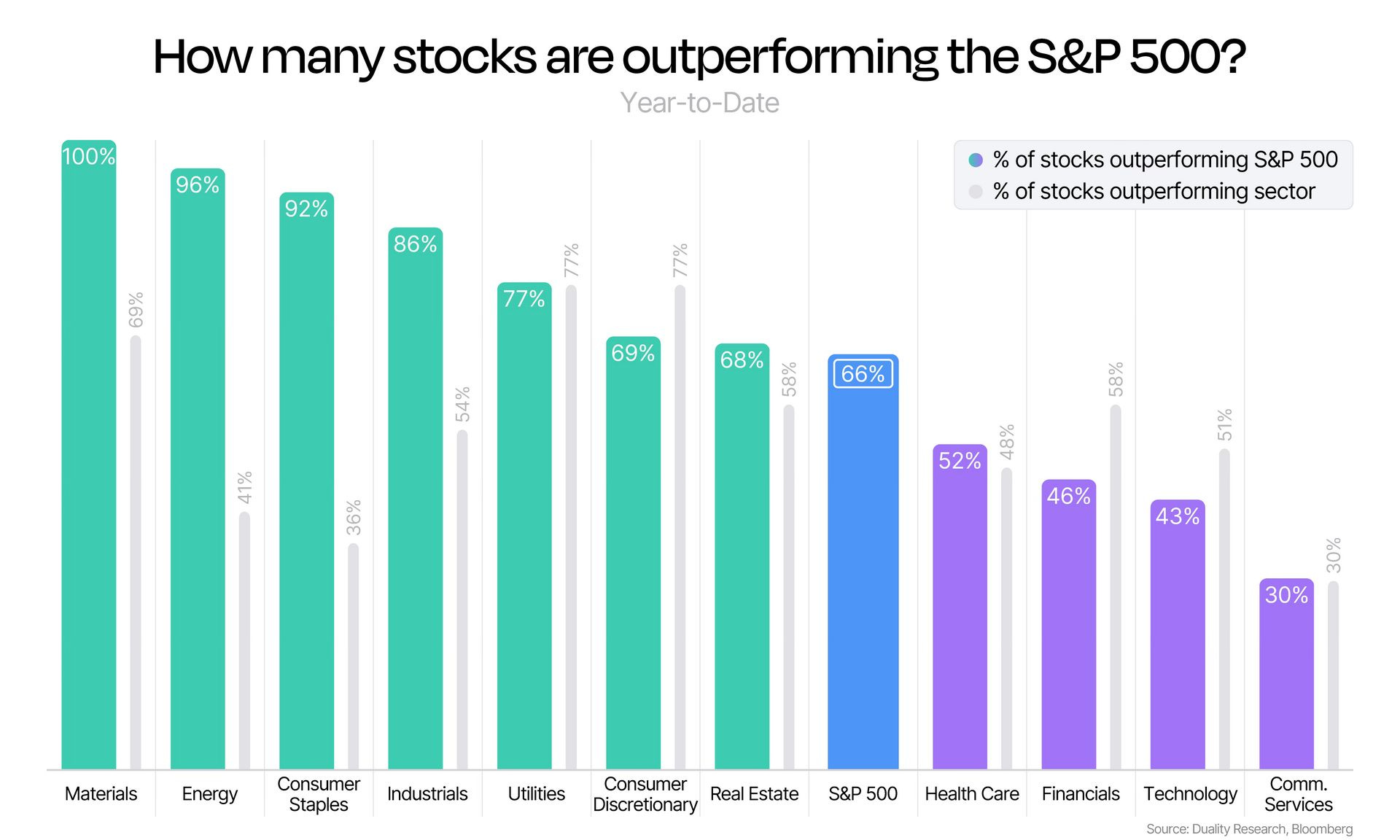 How many stocks are outperforming the S&P 500?

Year-to-Date

% of stocks outperforming S&P 500
% of stocks outperforming sector

100%
69%
96%
41%
92%
36%
86%
54%
77%
77%
69%
77%
68%
58%
66%
52%
48%
46%
58%
43%
51%
30%
30%

Materials
Energy
Consumer Staples
Industrials
Utilities
Consumer Discretionary
Real Estate
S&P 500
Health Care
Financials
Technology
Comm. Services

Source: Duality Research, Bloomberg